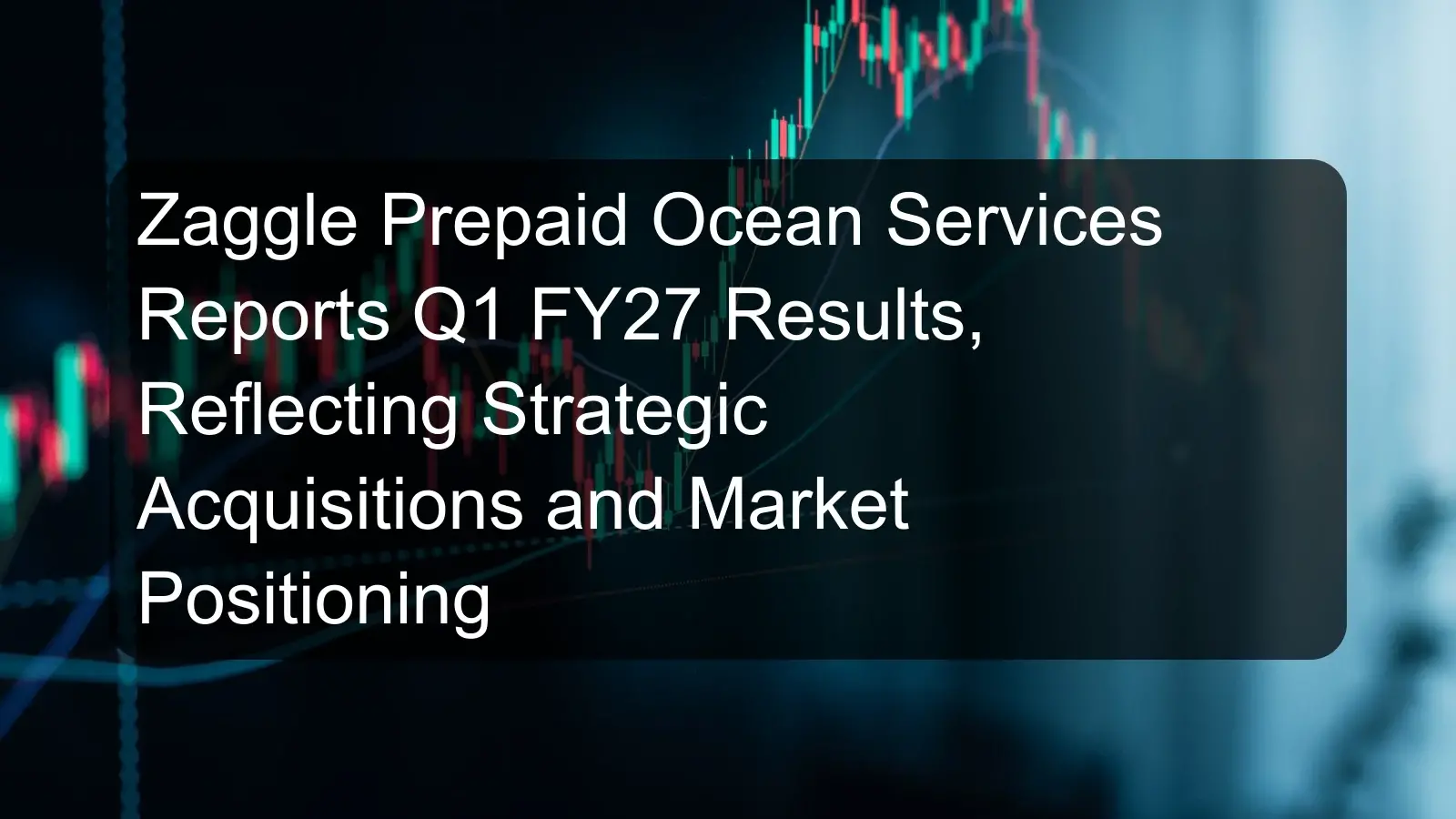 Zaggle Prepaid Ocean Services Reports Q1 FY27 Results, Reflecting Strategic Acquisitions and Market Positioning